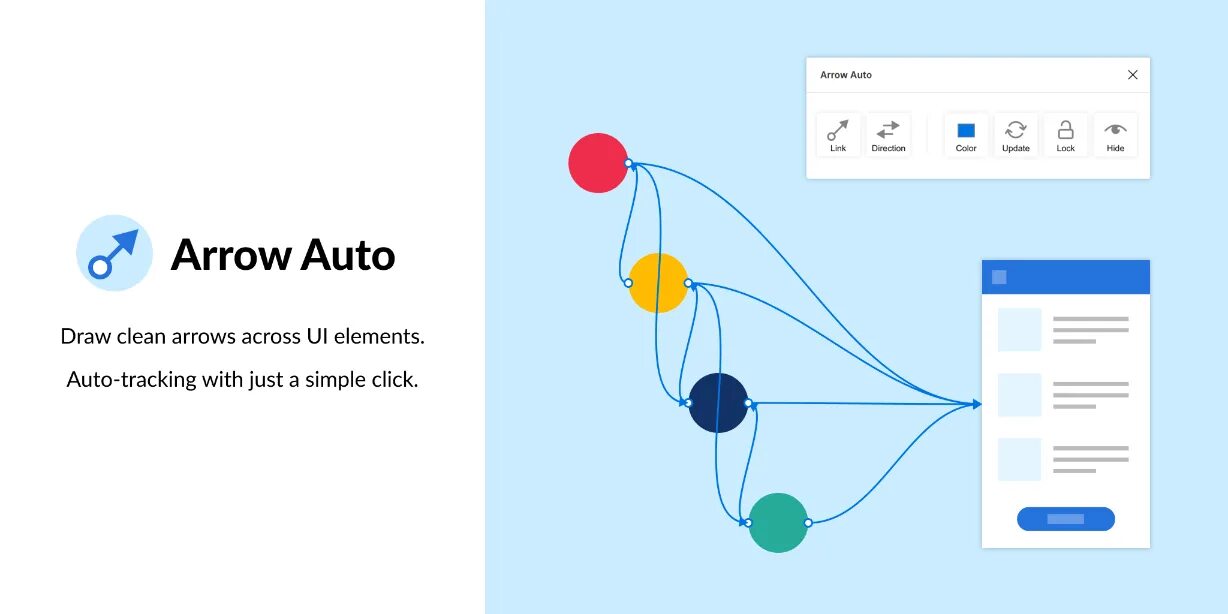 Arrow Auto

Draw clean arrows across UI elements.

Auto-tracking with just a simple click.

Arrow Auto

Link Direction Color Update Lock Hide